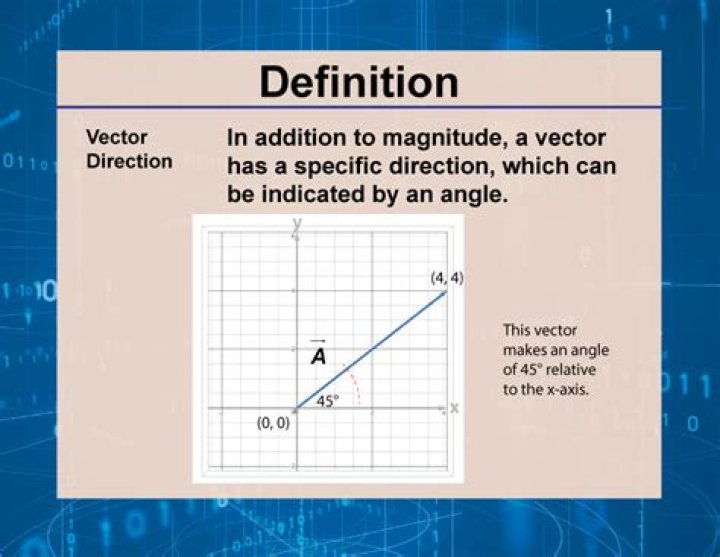 Definition

Vector Direction

In addition to magnitude, a vector has a specific direction, which can be indicated by an angle.

y
(4, 4)
$\vec{A}$
45°
x
(0, 0)

This vector makes an angle of 45° relative to the x-axis.